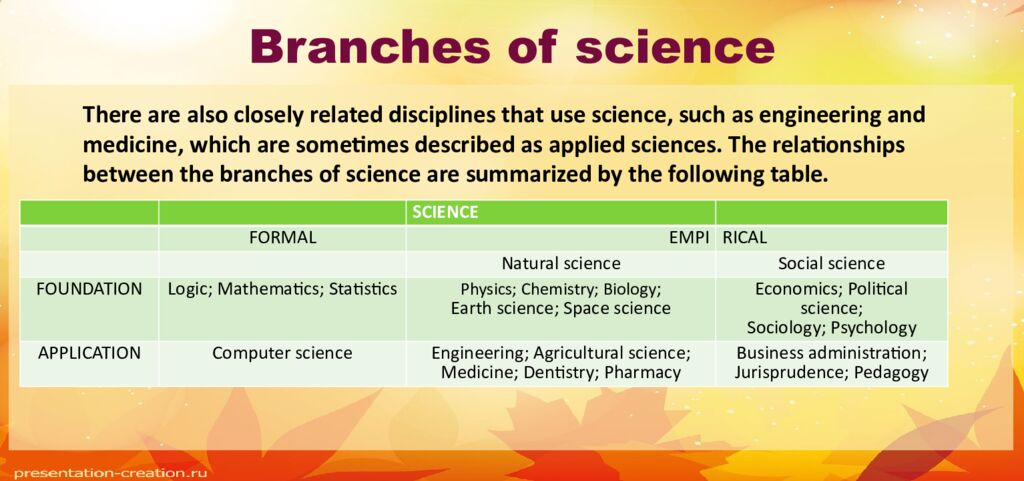 Branches of science

There are also closely related disciplines that use science, such as engineering and medicine, which are sometimes described as applied sciences. The relationships between the branches of science are summarized by the following table.

| | | SCIENCE | |
|---|---|---|---|
| | FORMAL | EMPI | RICAL |
| | | Natural science | Social science |
| FOUNDATION | Logic; Mathematics; Statistics | Physics; Chemistry; Biology; Earth science; Space science | Economics; Political science; Sociology; Psychology |
| APPLICATION | Computer science | Engineering; Agricultural science; Medicine; Dentistry; Pharmacy | Business administration; Jurisprudence; Pedagogy |

presentation-creation.ru